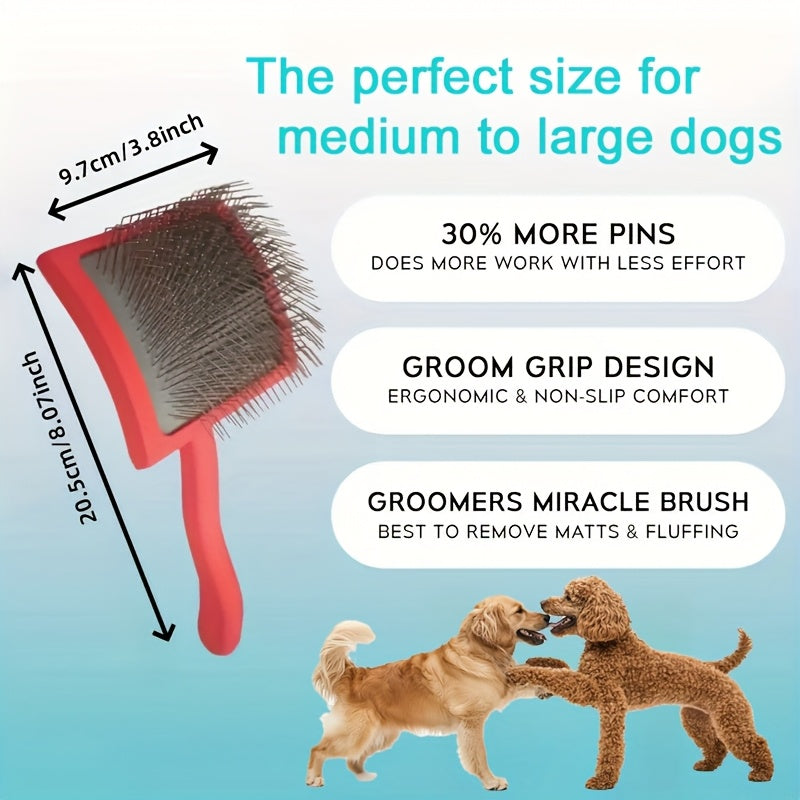 The perfect size for medium to large dogs

9.7cm/3.8inch

20.5cm/8.07inch

30% MORE PINS
DOES MORE WORK WITH LESS EFFORT

GROOM GRIP DESIGN
ERGONOMIC & NON-SLIP COMFORT

GROOMERS MIRACLE BRUSH
BEST TO REMOVE MATTS & FLUFFING